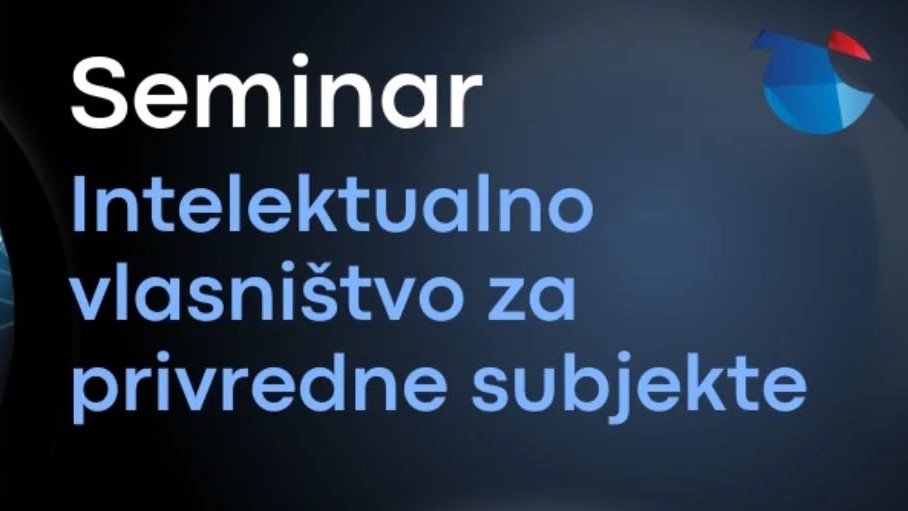 Seminar
Intelektualno vlasništvo za privredne subjekte